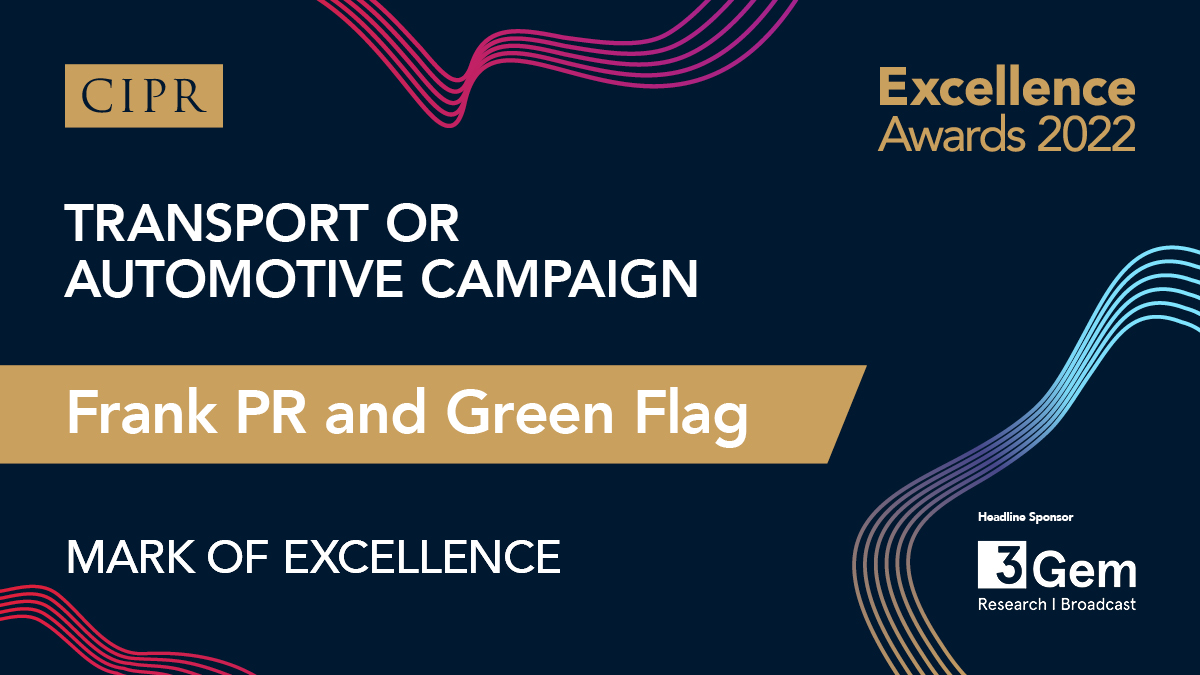 CIPR

Excellence Awards 2022

TRANSPORT OR AUTOMOTIVE CAMPAIGN

Frank PR and Green Flag

MARK OF EXCELLENCE

Headline Sponsor

3Gem

Research | Broadcast